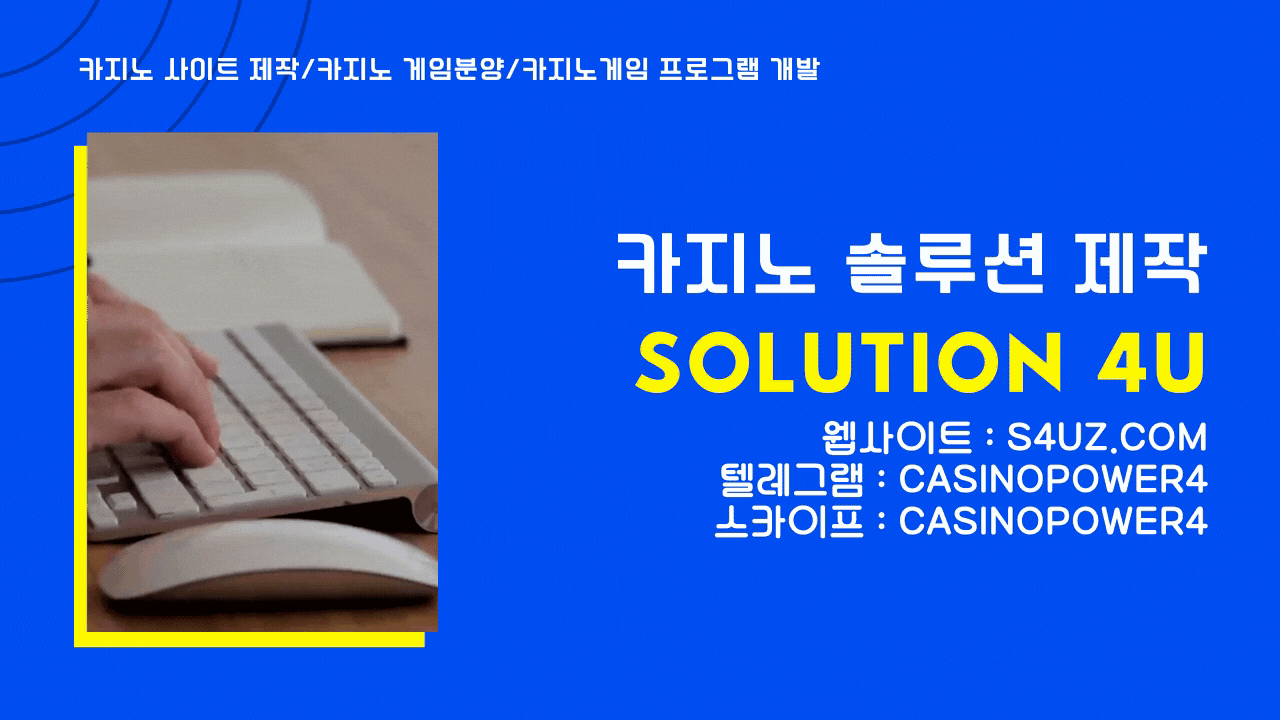 카지노 사이트 제작/카지노 게임분양/카지노게임 프로그램 개발

카지노 솔루션 제작

SOLUTION 4U

웹사이트 : S4UZ.COM
텔레그램 : CASINOPOWER4
스카이프 : CASINOPOWER4